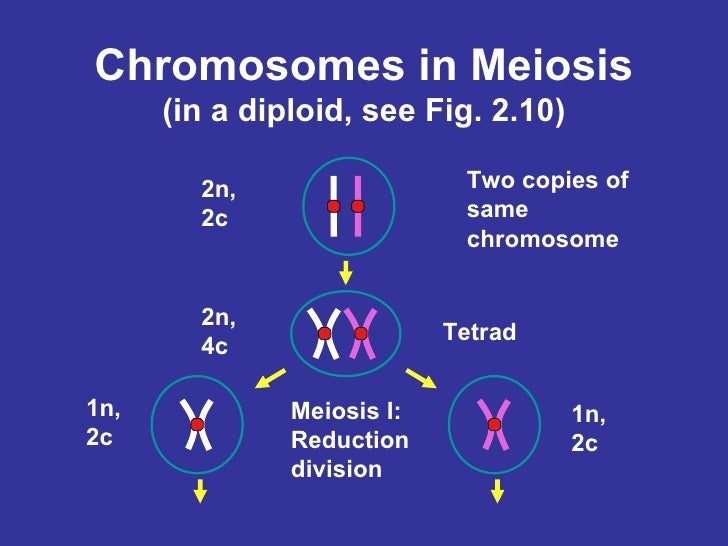 Chromosomes in Meiosis
(in a diploid, see Fig. 2.10)

2n,
2c

Two copies of same chromosome

2n,
4c

Tetrad

1n,
2c

Meiosis I:
Reduction division

1n,
2c